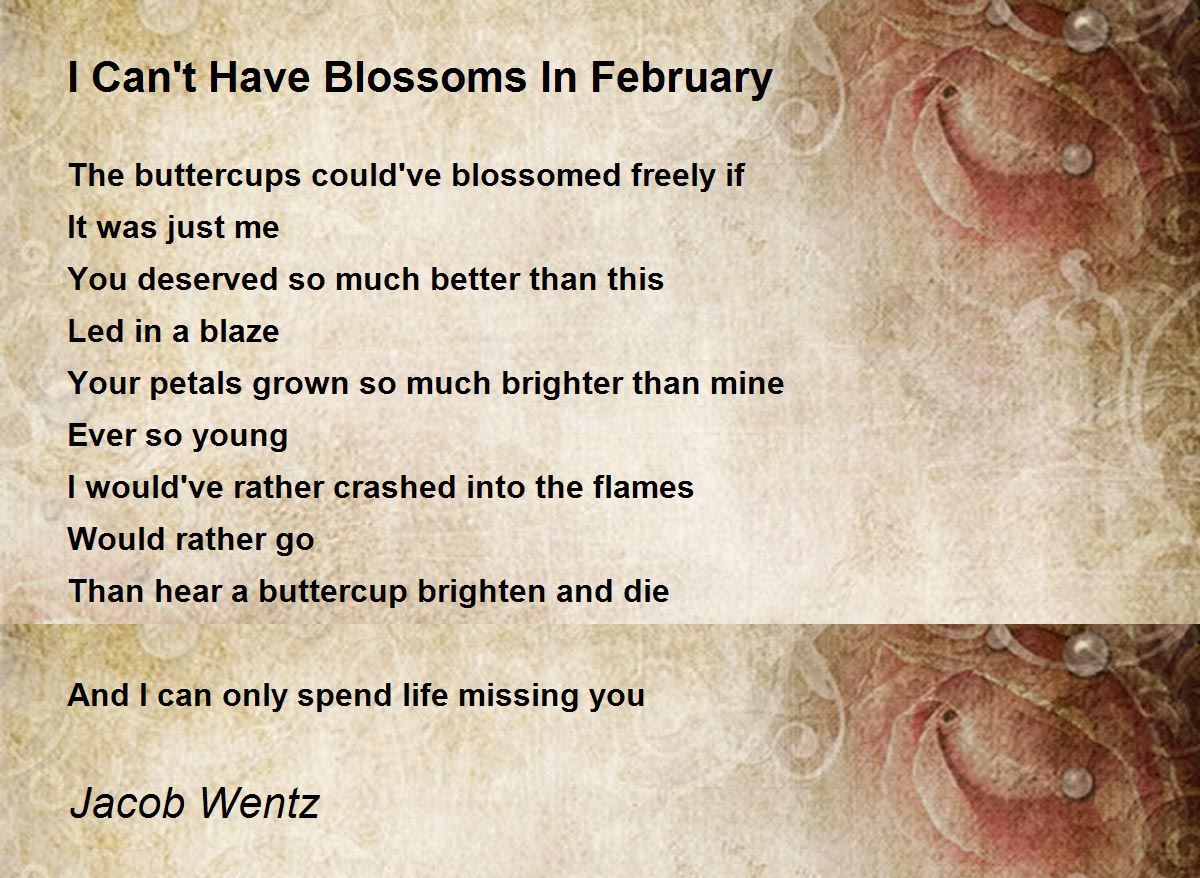 I Can't Have Blossoms In February

The buttercups could've blossomed freely if
It was just me
You deserved so much better than this
Led in a blaze
Your petals grown so much brighter than mine
Ever so young
I would've rather crashed into the flames
Would rather go
Than hear a buttercup brighten and die

And I can only spend life missing you

Jacob Wentz